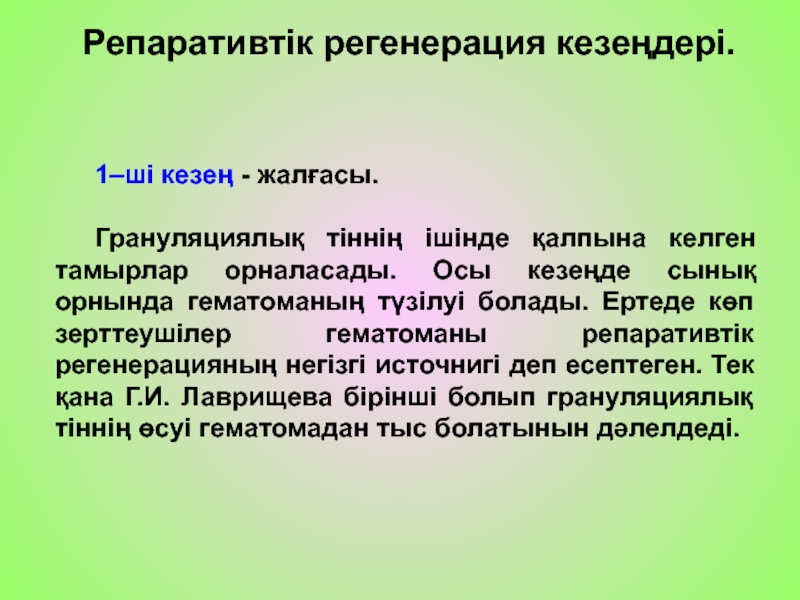 Репаративтік регенерация кезеңдері.

1–ші кезең - жалғасы.

Грануляциялық тіннің ішінде қалпына келген тамырлар орналасады. Осы кезеңде сынық орнында гематоманың түзілуі болады. Ертеде көп зерттеушілер гематоманы репаративтік регенерацияның негізгі источнигі деп есептеген. Тек қана Г.И. Лаврищева бірінші болып грануляциялық тіннің өсуі гематомадан тыс болатынын дәлелдеді.